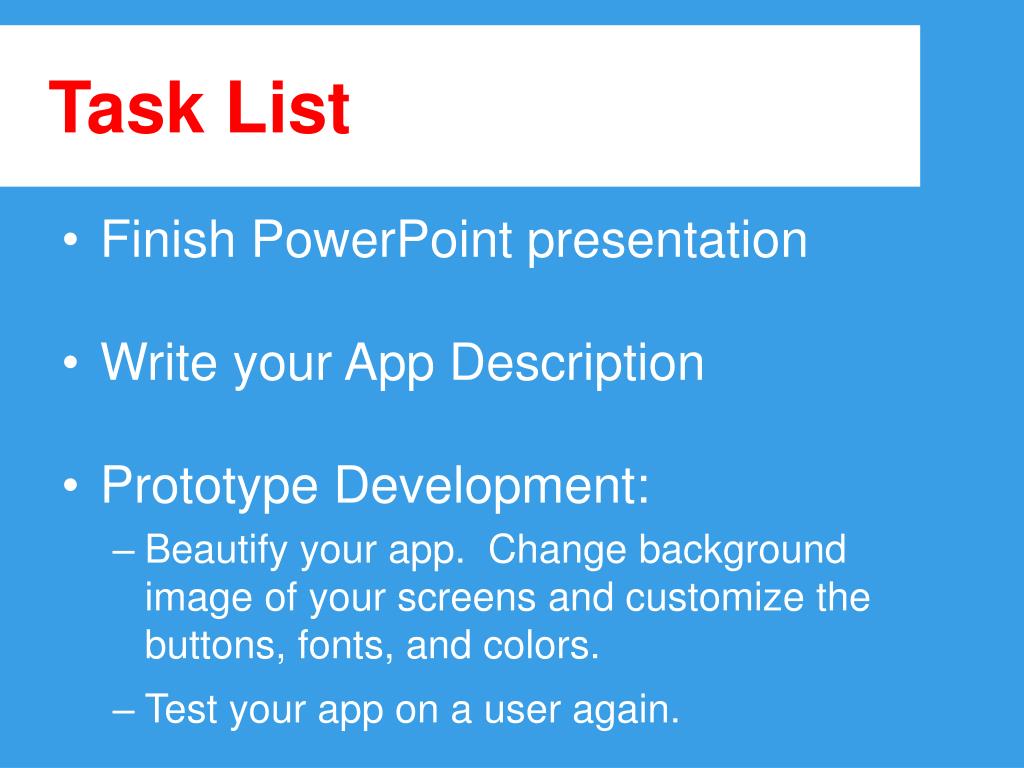 Task List

• Finish PowerPoint presentation

• Write your App Description

• Prototype Development:
– Beautify your app. Change background image of your screens and customize the buttons, fonts, and colors.
– Test your app on a user again.